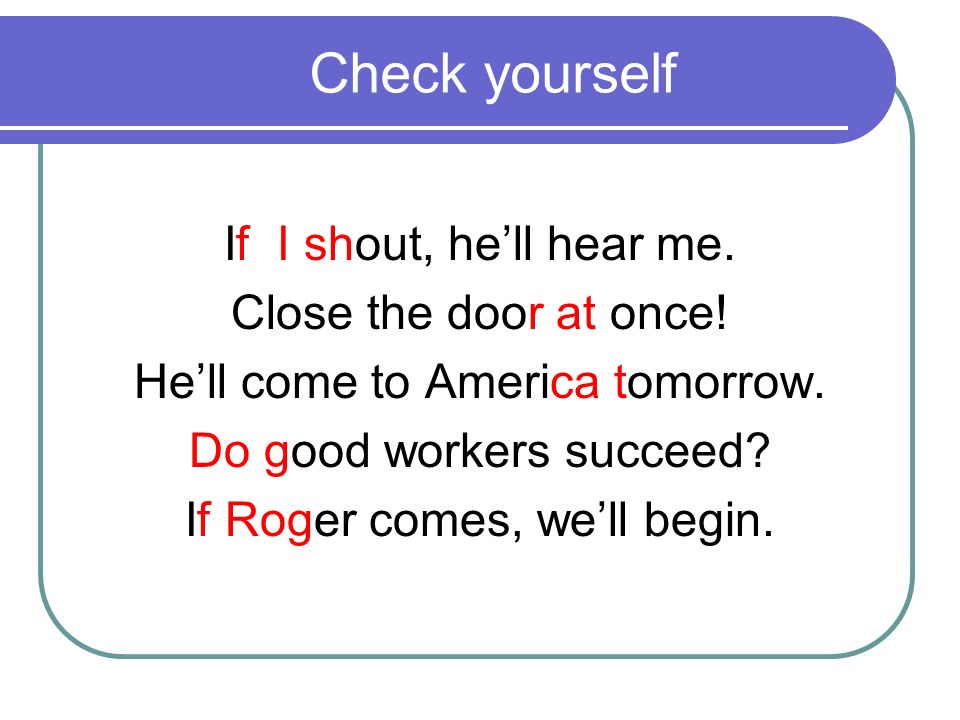 Check yourself

If I shout, he’ll hear me.
Close the door at once!
He’ll come to America tomorrow.
Do good workers succeed?
If Roger comes, we’ll begin.